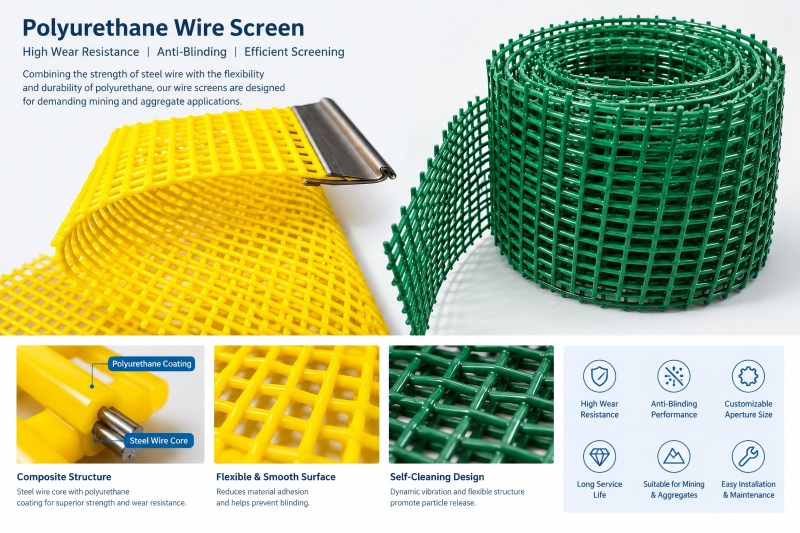 Polyurethane Wire Screen

High Wear Resistance | Anti-Blinding | Efficient Screening

Combining the strength of steel wire with the flexibility and durability of polyurethane, our wire screens are designed for demanding mining and aggregate applications.

Polyurethane Coating

Steel Wire Core

Composite Structure

Steel wire core with polyurethane coating for superior strength and wear resistance.

Flexible & Smooth Surface

Reduces material adhesion and helps prevent blinding.

Self-Cleaning Design

Dynamic vibration and flexible structure promote particle release.

High Wear Resistance

Anti-Blinding Performance

Customizable Aperture Size

Long Service Life

Suitable for Mining & Aggregates

Easy Installation & Maintenance